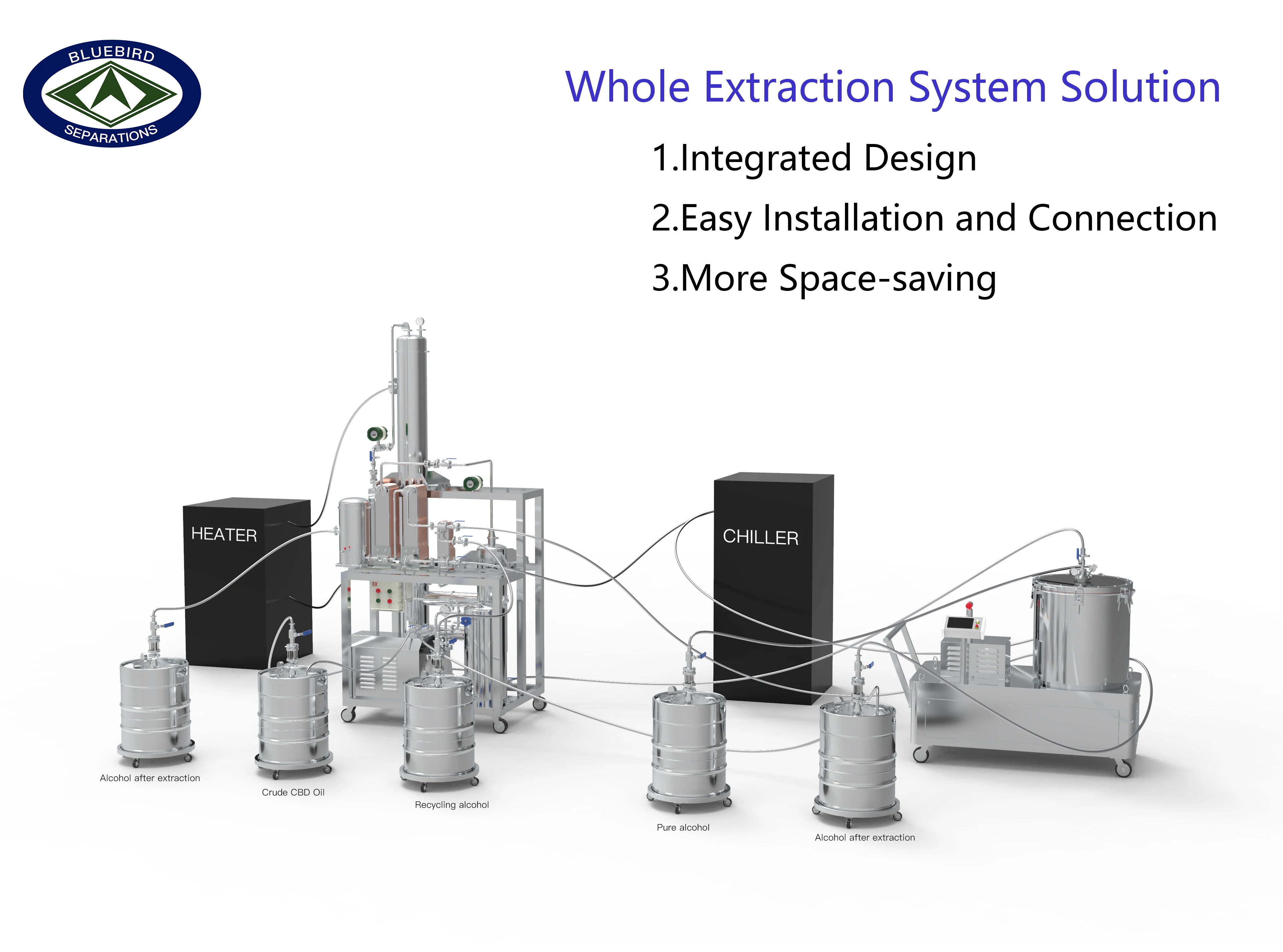 BLUEBIRD
SEPARATIONS

Whole Extraction System Solution

1.Integrated Design

2.Easy Installation and Connection

3.More Space-saving

HEATER

CHILLER

EX

Alcohol after extraction

Crude CBD Oil

Recycling alcohol

Pure alcohol

Alcohol after extraction